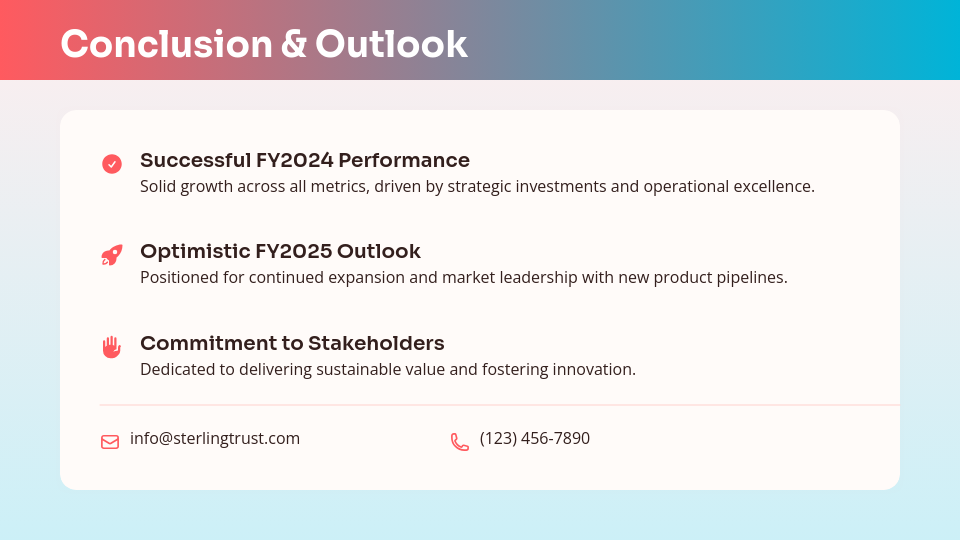 Conclusion & Outlook

Successful FY2024 Performance
Solid growth across all metrics, driven by strategic investments and operational excellence.

Optimistic FY2025 Outlook
Positioned for continued expansion and market leadership with new product pipelines.

Commitment to Stakeholders
Dedicated to delivering sustainable value and fostering innovation.

info@sterlingtrust.com

(123) 456-7890